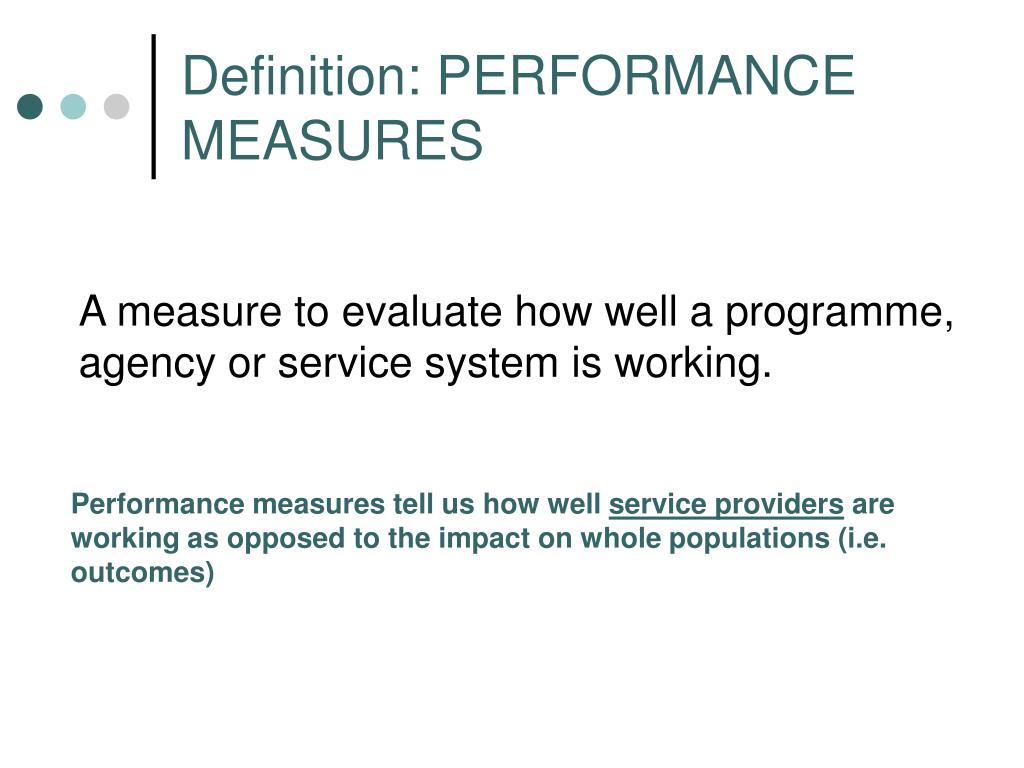 Definition: PERFORMANCE MEASURES

A measure to evaluate how well a programme, agency or service system is working.

Performance measures tell us how well service providers are working as opposed to the impact on whole populations (i.e. outcomes)